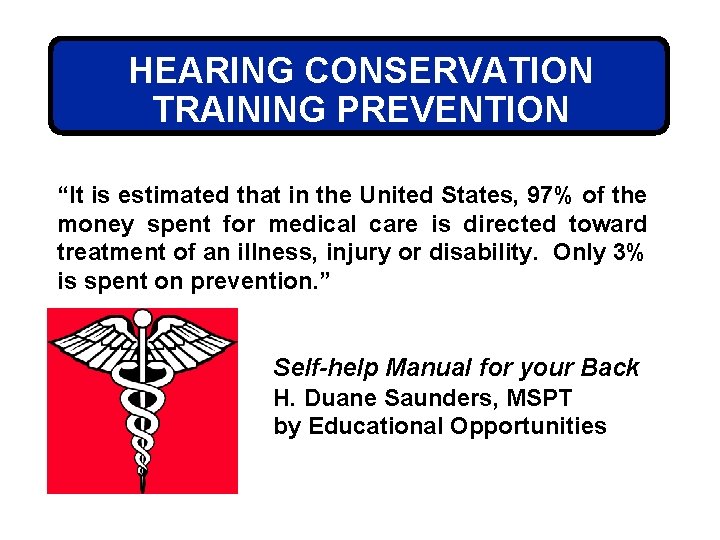 HEARING CONSERVATION TRAINING PREVENTION

“It is estimated that in the United States, 97% of the money spent for medical care is directed toward treatment of an illness, injury or disability. Only 3% is spent on prevention.”

Self-help Manual for your Back
H. Duane Saunders, MSPT
by Educational Opportunities